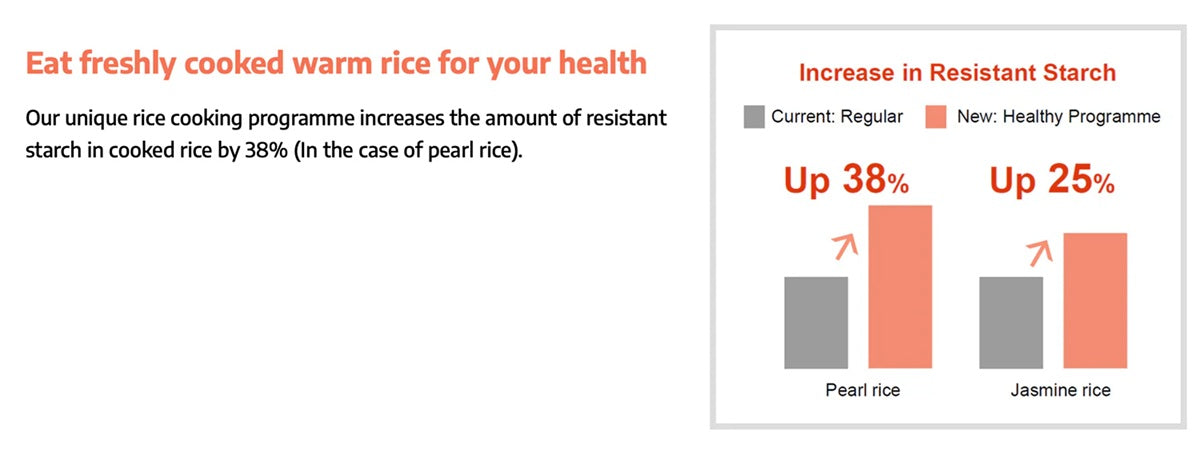 Eat freshly cooked warm rice for your health

Our unique rice cooking programme increases the amount of resistant starch in cooked rice by 38% (In the case of pearl rice).

Increase in Resistant Starch

Current: Regular

New: Healthy Programme

Up 38%

Up 25%

Pearl rice

Jasmine rice